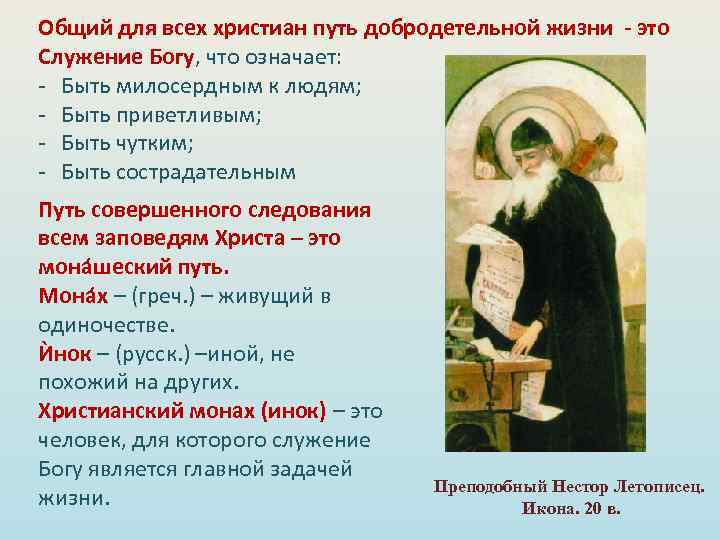 Общий для всех христиан путь добродетельной жизни - это Служение Богу, что означает:
- Быть милосердным к людям;
- Быть приветливым;
- Быть чутким;
- Быть сострадательным

Путь совершенного следования всем заповедям Христа – это мона́шеский путь.
Мона́х – (греч.) – живущий в одиночестве.
Ѝнок – (русск.) –иной, не похожий на других.
Христианский монах (инок) – это человек, для которого служение Богу является главной задачей жизни.

Преподобный Нестор Летописец. Икона. 20 в.